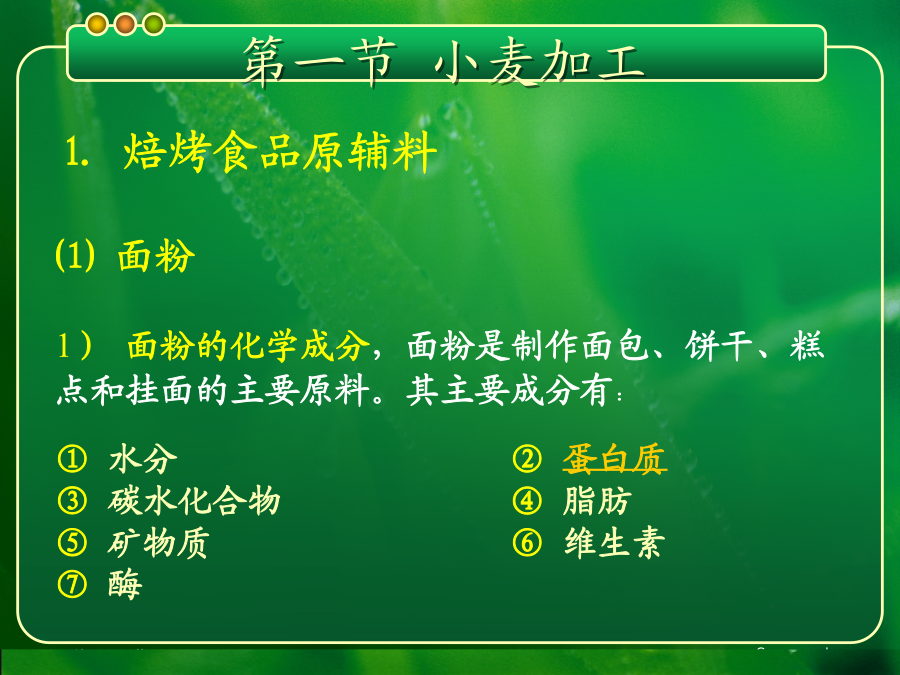 第一节 小麦加工

1. 焙烤食品原辅料

(1) 面粉

1） 面粉的化学成分，面粉是制作面包、饼干、糕点和挂面的主要原料。其主要成分有：

① 水分
② 蛋白质
③ 碳水化合物
④ 脂肪
⑤ 矿物质
⑥ 维生素
⑦ 酶